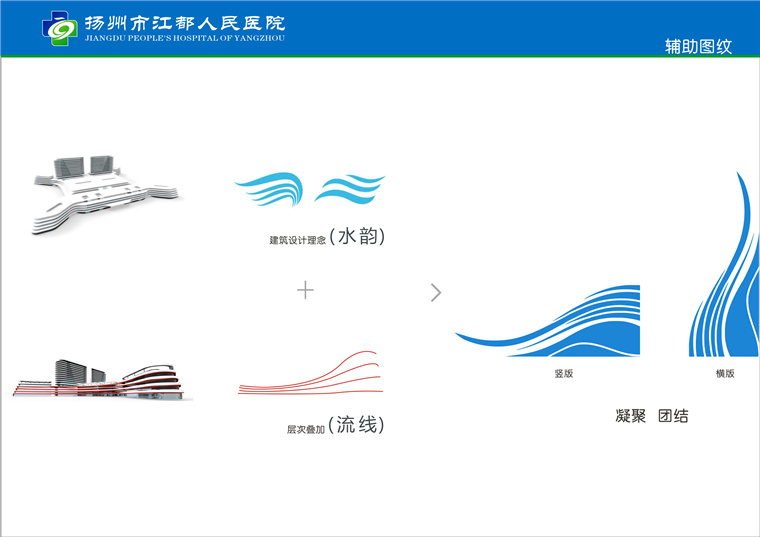 扬州市江都人民医院
JIANGDU PEOPLE'S HOSPITAL OF YANGZHOU

辅助图纹

建筑设计理念（水韵）

+

>

层次叠加（流线）

竖版

横版

凝聚 团结